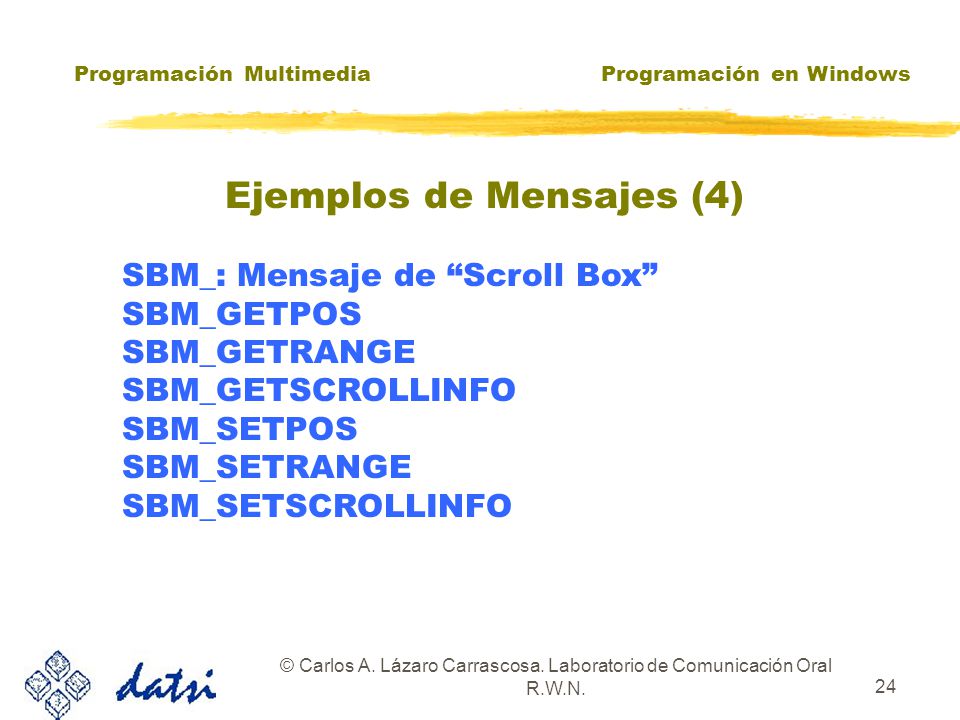 Programación Multimedia

Programación en Windows

Ejemplos de Mensajes (4)

SBM_: Mensaje de “Scroll Box”
SBM_GETPOS
SBM_GETRANGE
SBM_GETSCROLLINFO
SBM_SETPOS
SBM_SETRANGE
SBM_SETSCROLLINFO

datsi

© Carlos A. Lázaro Carrascosa. Laboratorio de Comunicación Oral R.W.N.

24